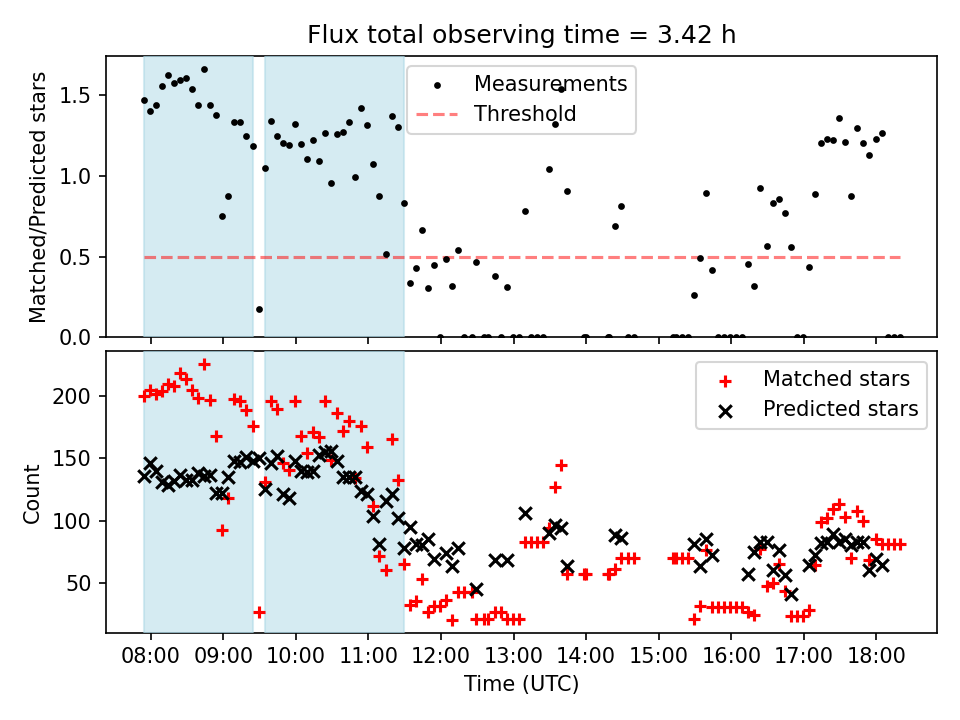 Flux total observing time = 3.42 h

Matched/Predicted stars

1.5
1.0
0.5
0.0

Measurements
Threshold

Count

200
150
100
50

Matched stars
Predicted stars

08:00 09:00 10:00 11:00 12:00 13:00 14:00 15:00 16:00 17:00 18:00

Time (UTC)